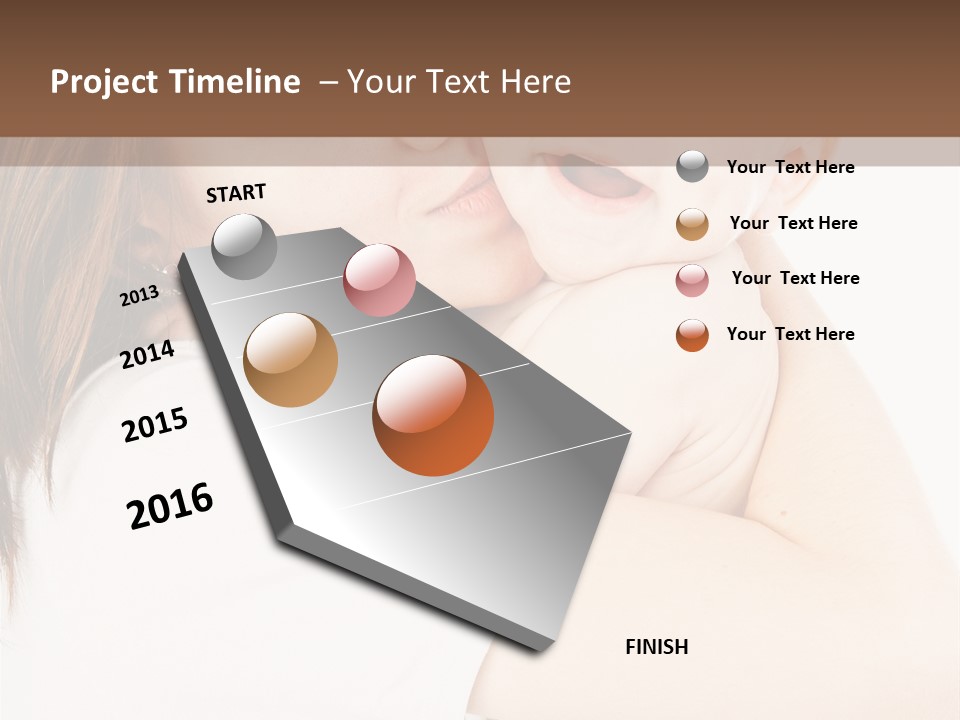 Project Timeline – Your Text Here

START

2013

2014

2015

2016

FINISH

Your Text Here

Your Text Here

Your Text Here

Your Text Here